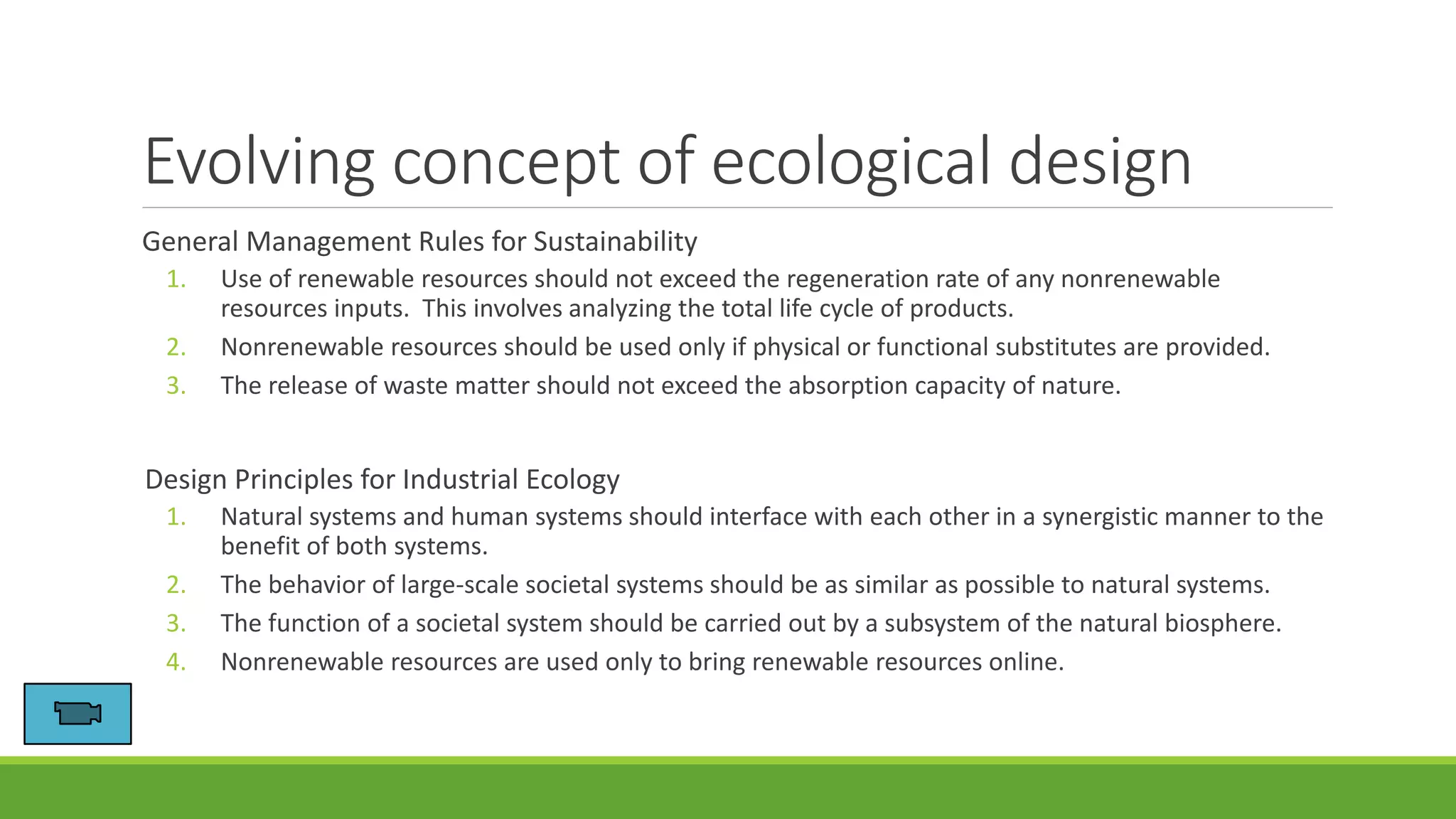 Evolving concept of ecological design

General Management Rules for Sustainability

1. Use of renewable resources should not exceed the regeneration rate of any nonrenewable resources inputs. This involves analyzing the total life cycle of products.
2. Nonrenewable resources should be used only if physical or functional substitutes are provided.
3. The release of waste matter should not exceed the absorption capacity of nature.

Design Principles for Industrial Ecology

1. Natural systems and human systems should interface with each other in a synergistic manner to the benefit of both systems.
2. The behavior of large-scale societal systems should be as similar as possible to natural systems.
3. The function of a societal system should be carried out by a subsystem of the natural biosphere.
4. Nonrenewable resources are used only to bring renewable resources online.